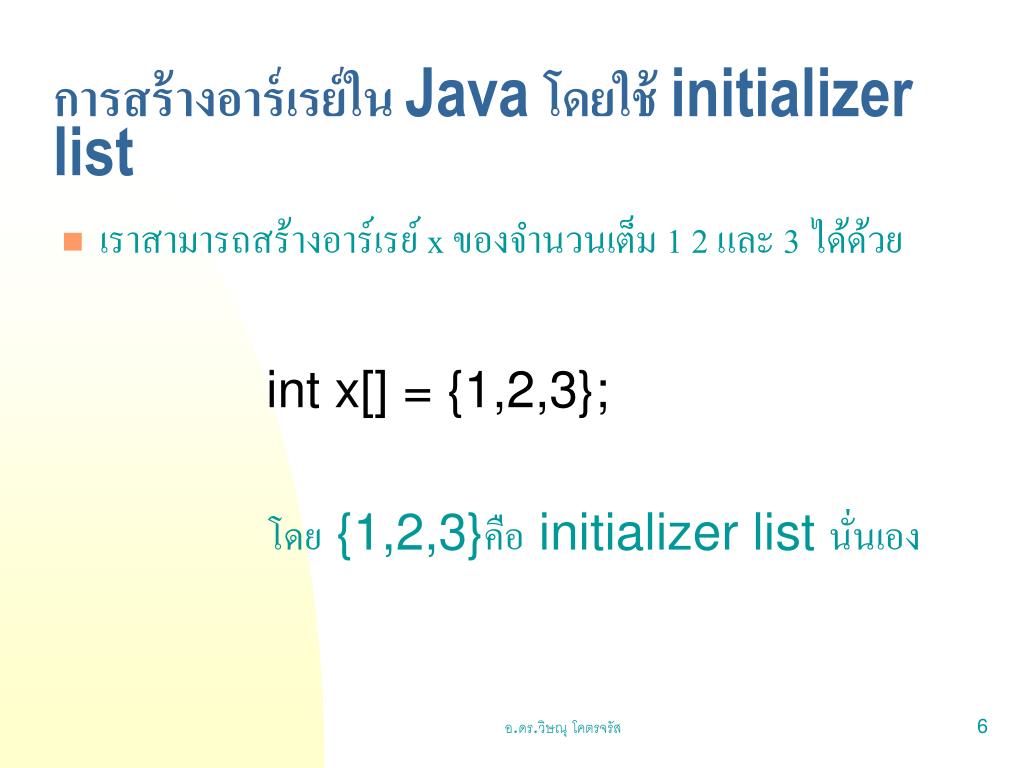 การสร้างอาร์เรย์ใน Java โดยใช้ initializer list

เราสามารถสร้างอาร์เรย์ x ของจำนวนเต็ม 1 2 และ 3 ได้ด้วย

int x[] = {1,2,3};

โดย {1,2,3}คือ initializer list นั่นเอง

อ.ดร.วิษณุ โคตรจรัส

6